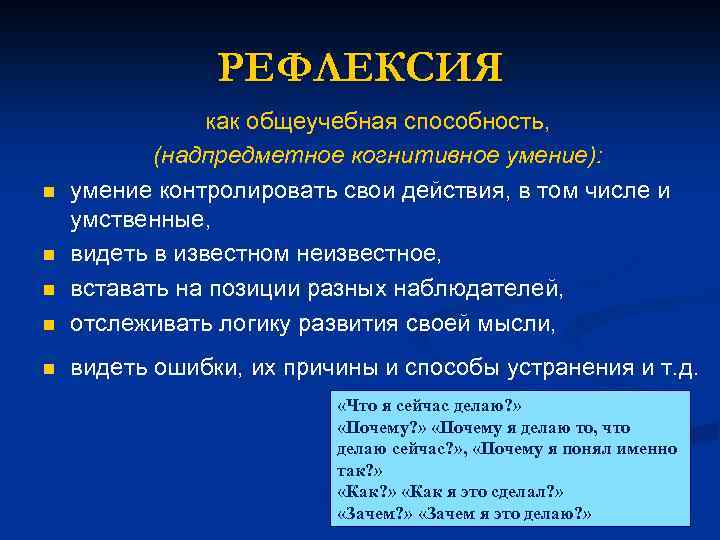 РЕФЛЕКСИЯ

как общеучебная способность,
(надпредметное когнитивное умение):

- умение контролировать свои действия, в том числе и умственные,
- видеть в известном неизвестное,
- вставать на позиции разных наблюдателей,
- отслеживать логику развития своей мысли,
- видеть ошибки, их причины и способы устранения и т.д.

«Что я сейчас делаю?»
«Почему?» «Почему я делаю то, что делаю сейчас?», «Почему я понял именно так?»
«Как?» «Как я это сделал?»
«Зачем?» «Зачем я это делаю?»